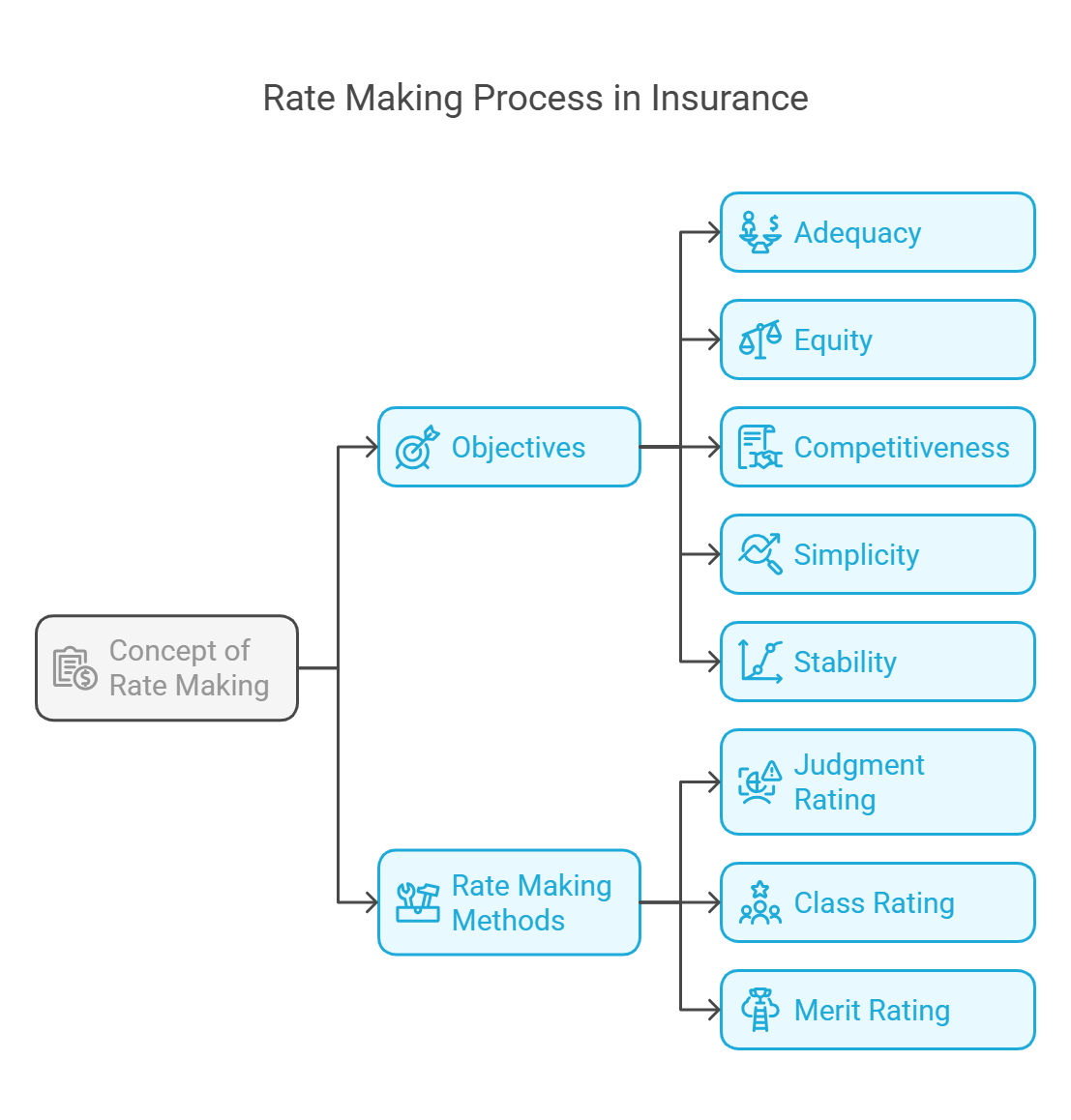 Rate Making Process in Insurance

Concept of Rate Making

Objectives

Adequacy

Equity

Competitiveness

Simplicity

Stability

Rate Making Methods

Judgment Rating

Class Rating

Merit Rating